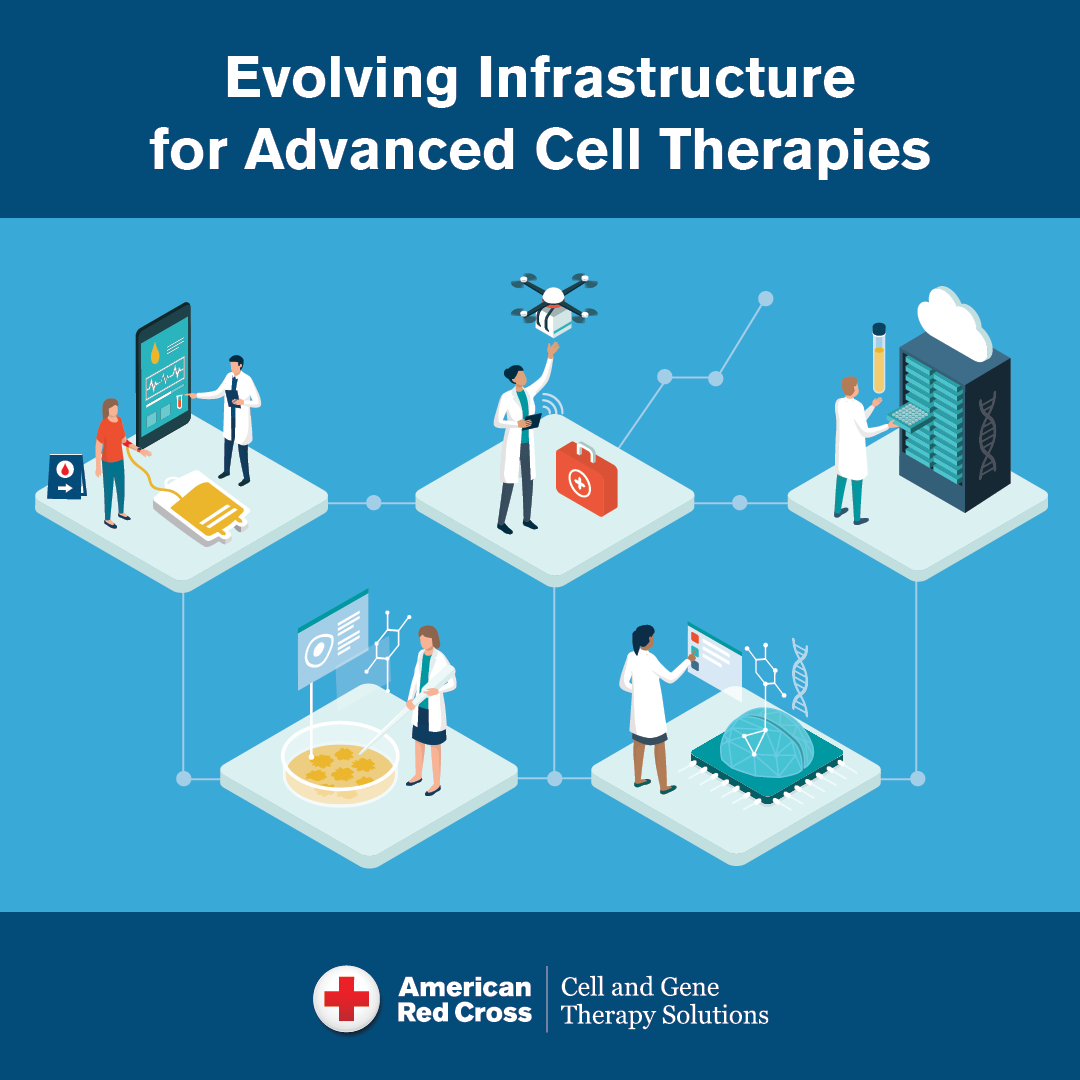 Evolving Infrastructure for Advanced Cell Therapies

American Red Cross
Cell and Gene Therapy Solutions